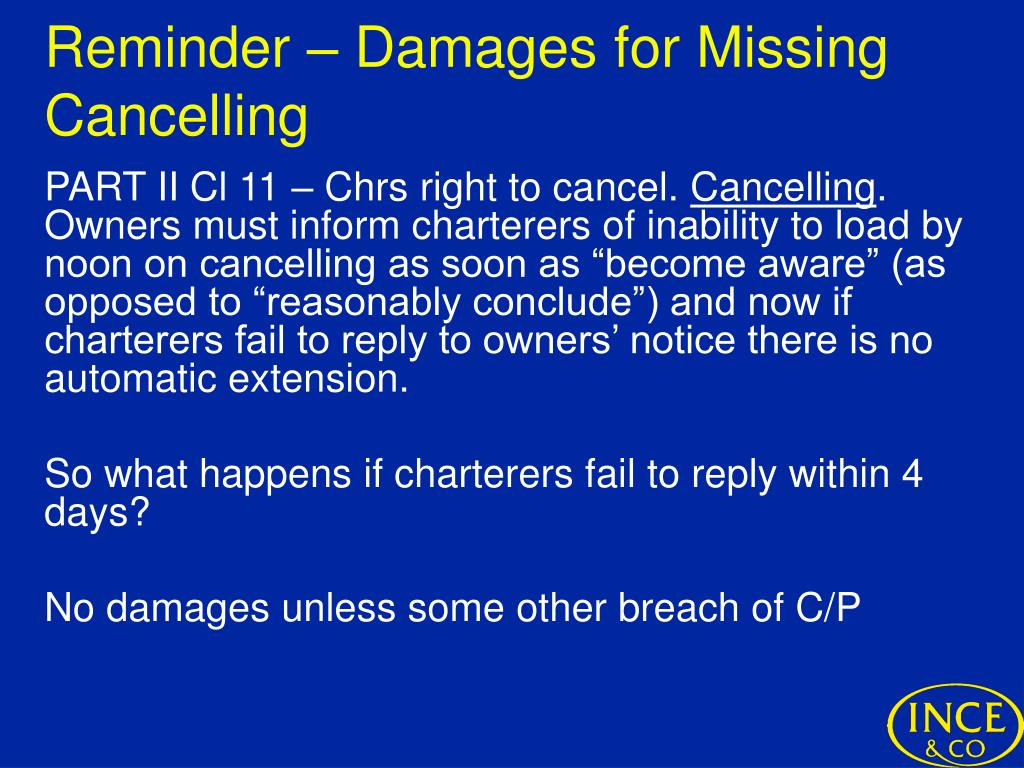 Reminder – Damages for Missing Cancelling

PART II Cl 11 – Chrs right to cancel. Cancelling. Owners must inform charterers of inability to load by noon on cancelling as soon as “become aware” (as opposed to “reasonably conclude”) and now if charterers fail to reply to owners’ notice there is no automatic extension.

So what happens if charterers fail to reply within 4 days?

No damages unless some other breach of C/P

INCE & CO